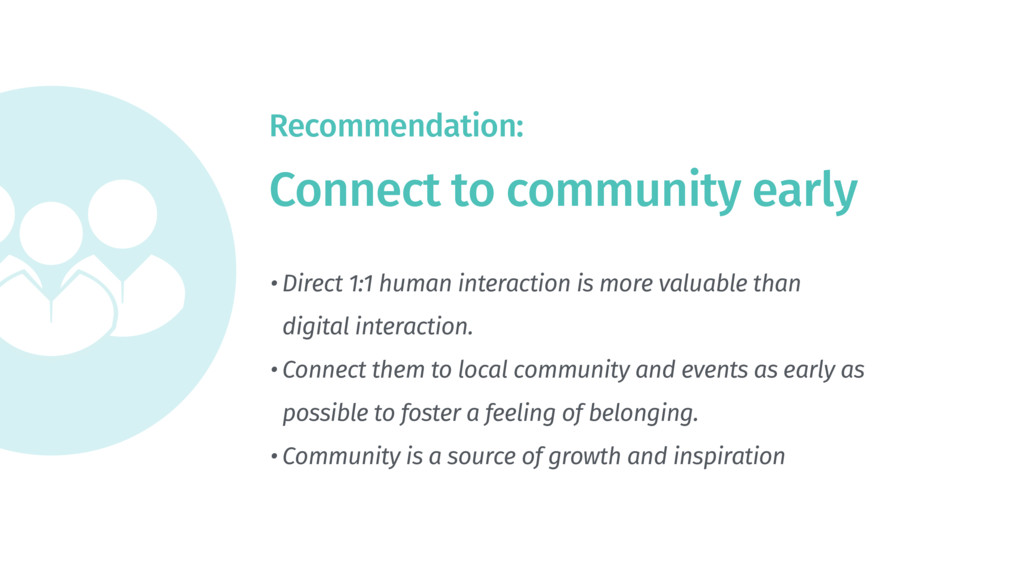 Recommendation:

Connect to community early

• Direct 1:1 human interaction is more valuable than digital interaction.
• Connect them to local community and events as early as possible to foster a feeling of belonging.
• Community is a source of growth and inspiration